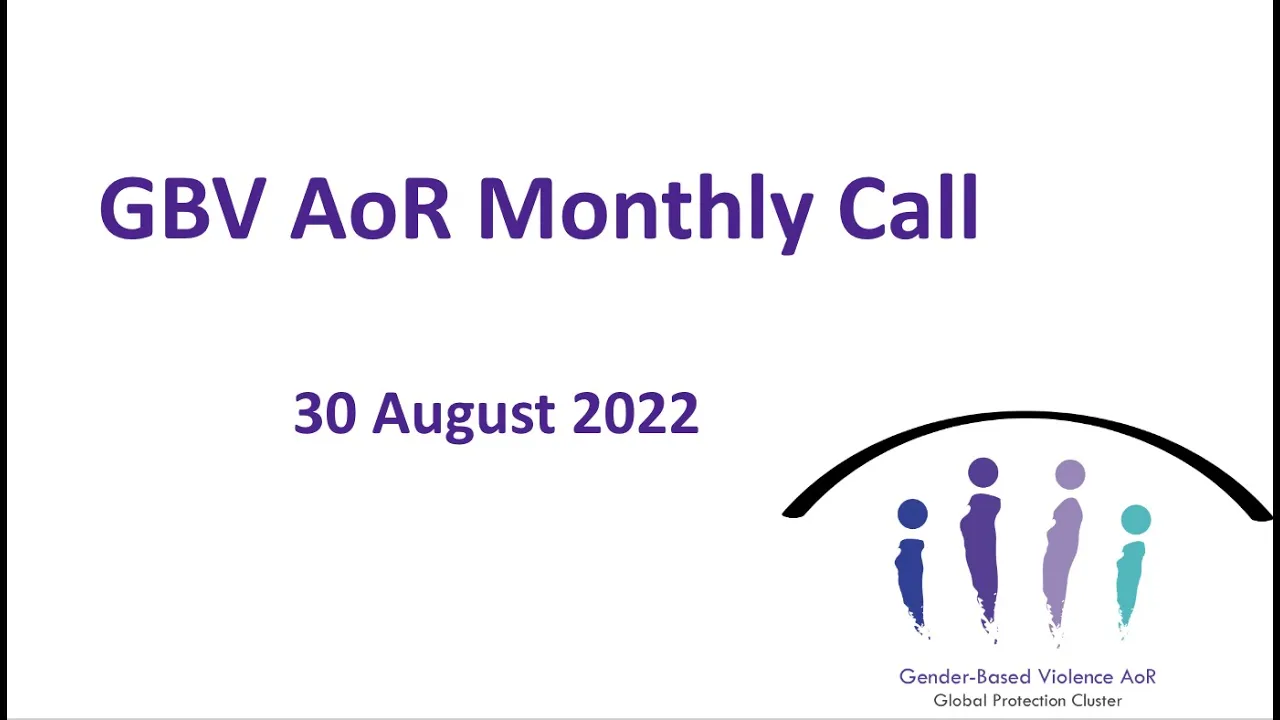 GBV AoR Monthly Call

30 August 2022

Gender-Based Violence AoR
Global Protection Cluster